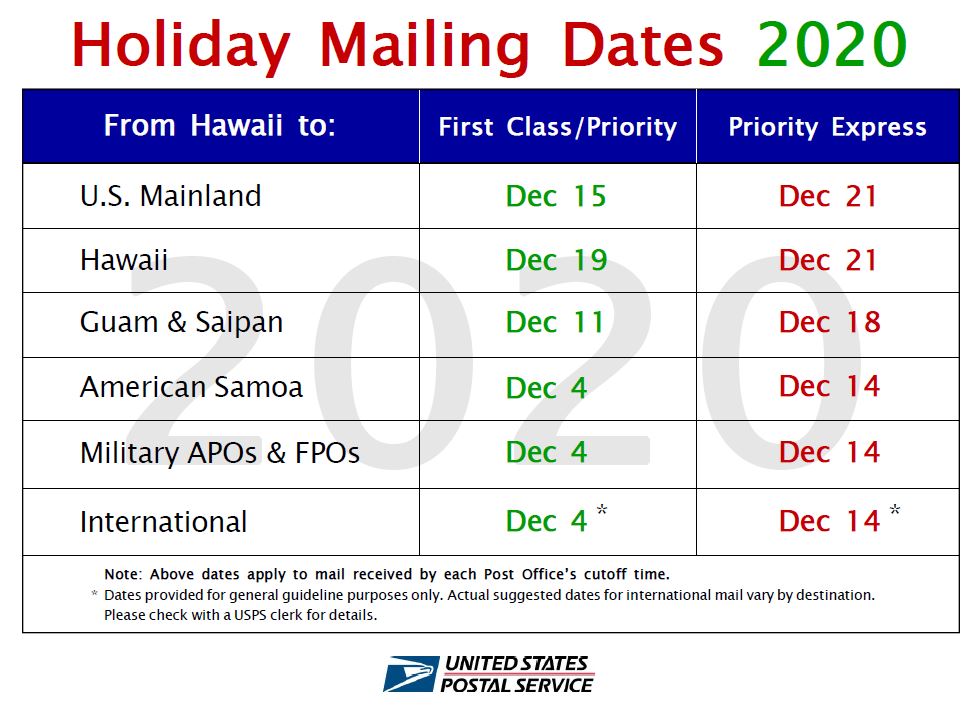 Holiday Mailing Dates 2020

| From Hawaii to: | First Class/Priority | Priority Express |
|---|---|---|
| U.S. Mainland | Dec 15 | Dec 21 |
| Hawaii | Dec 19 | Dec 21 |
| Guam & Saipan | Dec 11 | Dec 18 |
| American Samoa | Dec 4 | Dec 14 |
| Military APOs & FPOs | Dec 4 | Dec 14 |
| International | Dec 4 * | Dec 14 * |

2020

Note: Above dates apply to mail received by each Post Office's cutoff time.
* Dates provided for general guideline purposes only. Actual suggested dates for international mail vary by destination. Please check with a USPS clerk for details.

UNITED STATES POSTAL SERVICE